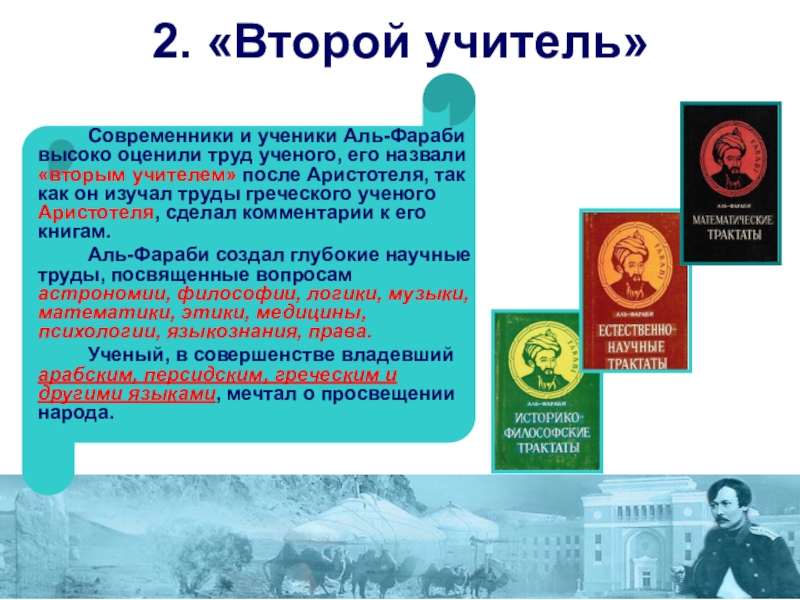 2. «Второй учитель»

Современники и ученики Аль-Фараби высоко оценили труд ученого, его назвали «вторым учителем» после Аристотеля, так как он изучал труды греческого ученого Аристотеля, сделал комментарии к его книгам.

Аль-Фараби создал глубокие научные труды, посвященные вопросам астрономии, философии, логики, музыки, математики, этики, медицины, психологии, языкознания, права.

Ученый, в совершенстве владевший арабским, персидским, греческим и другими языками, мечтал о просвещении народа.

FARABI
АЛЬ-ФАРАБИ
МАТЕМАТИЧЕСКИЕ ТРАКТАТЫ

FARABI
АЛЬ-ФАРАБИ
ЕСТЕСТВЕННО-НАУЧНЫЕ ТРАКТАТЫ

FARABI
АЛЬ-ФАРАБИ
ИСТОРИКО-ФИЛОСОФСКИЕ ТРАКТАТЫ